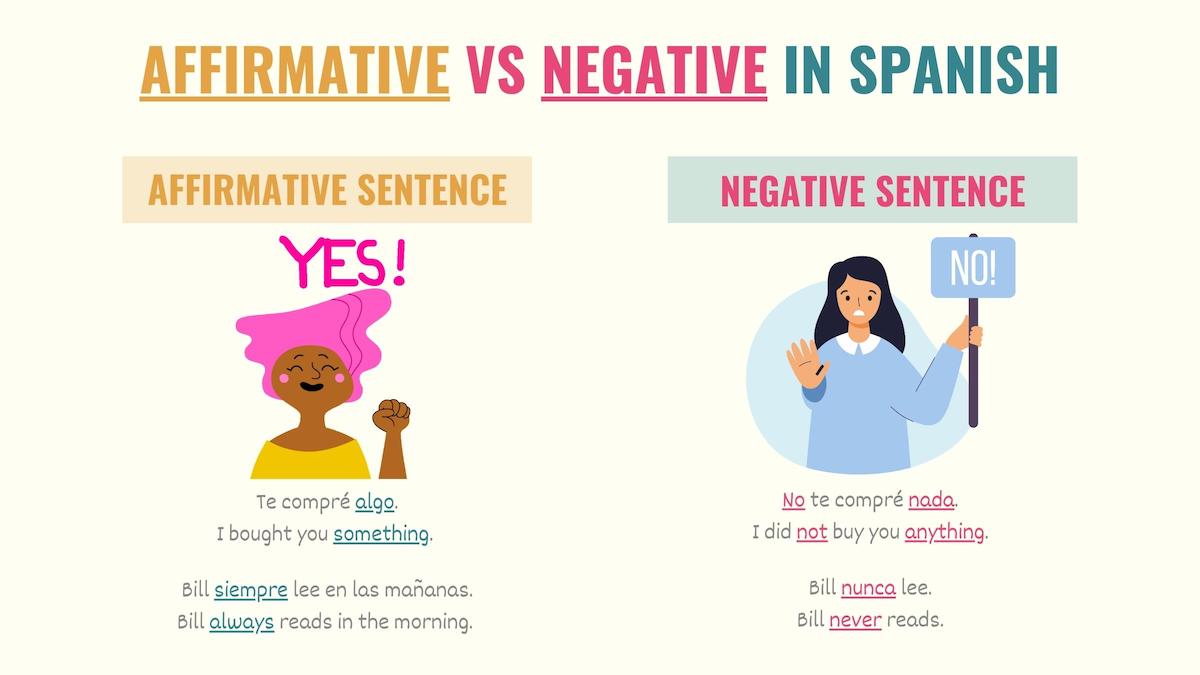 AFFIRMATIVE VS NEGATIVE IN SPANISH

AFFIRMATIVE SENTENCE

YES!

Te compré algo.
I bought you something.

Bill siempre lee en las mañanas.
Bill always reads in the morning.

NEGATIVE SENTENCE

NO!

No te compré nada.
I did not buy you anything.

Bill nunca lee.
Bill never reads.